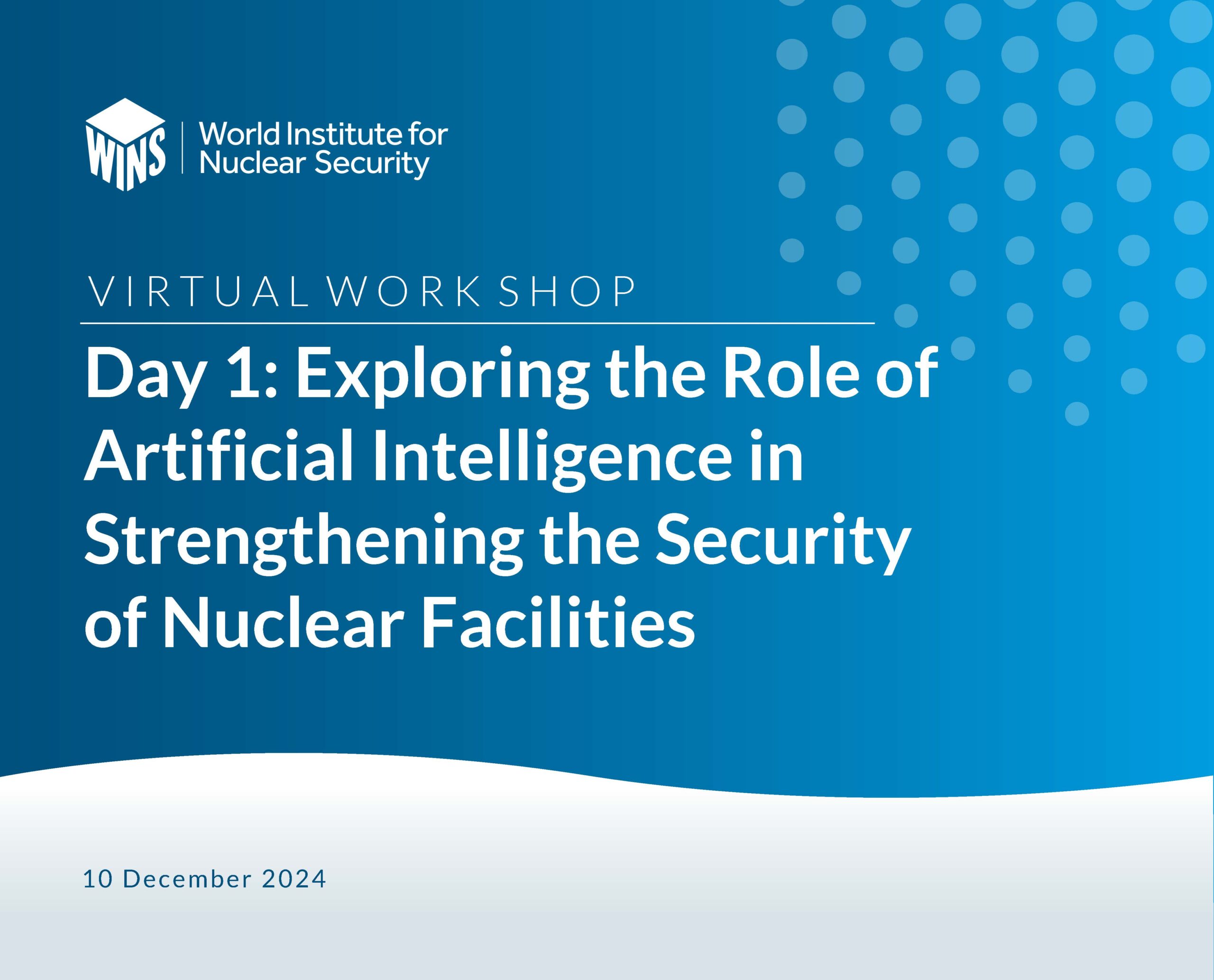 WINS World Institute for Nuclear Security

VIRTUAL WORKSHOP

Day 1: Exploring the Role of Artificial Intelligence in Strengthening the Security of Nuclear Facilities

10 December 2024